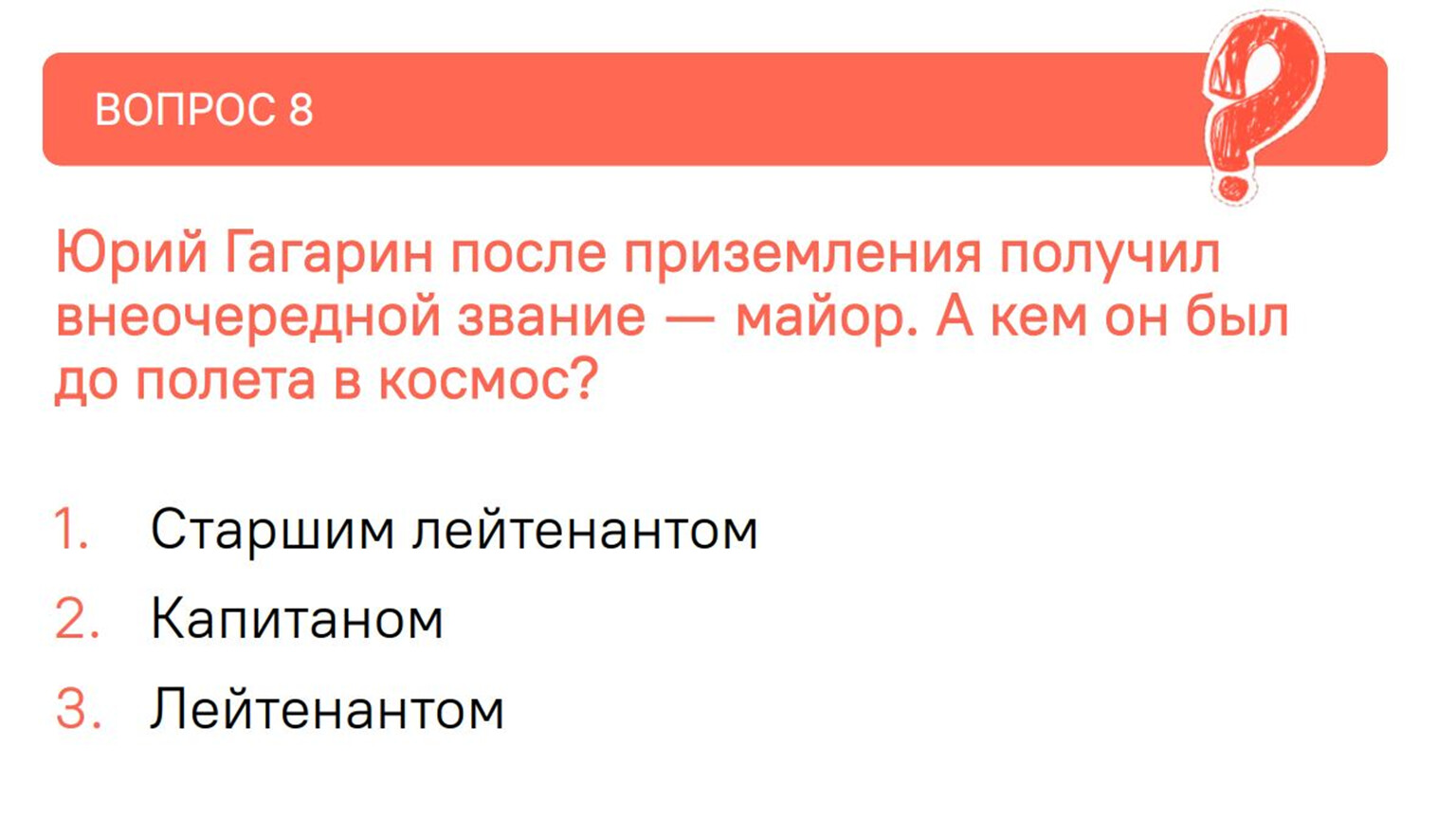 ВОПРОС 8

Юрий Гагарин после приземления получил внеочередной звание — майор. А кем он был до полета в космос?

1. Старшим лейтенантом
2. Капитаном
3. Лейтенантом